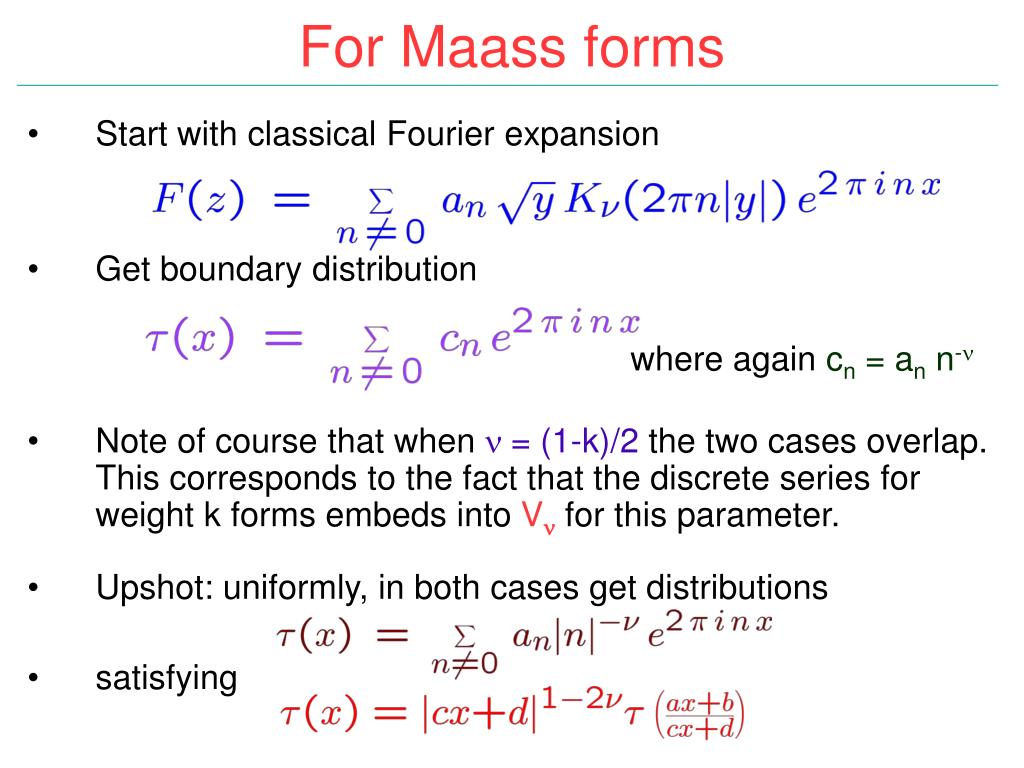 For Maass forms

• Start with classical Fourier expansion

$F(z) = \sum_{n \neq 0} a_n \sqrt{y}\, K_\nu(2\pi n|y|)\, e^{2\pi i n x}$

• Get boundary distribution

$\tau(x) = \sum_{n \neq 0} c_n e^{2\pi i n x}$ where again $c_n = a_n n^{-\nu}$

• Note of course that when $\nu = (1-k)/2$ the two cases overlap. This corresponds to the fact that the discrete series for weight k forms embeds into $V_\nu$ for this parameter.

• Upshot: uniformly, in both cases get distributions

$\tau(x) = \sum_{n \neq 0} a_n |n|^{-\nu} e^{2\pi i n x}$

• satisfying

$\tau(x) = |cx+d|^{1-2\nu} \tau\left(\frac{ax+b}{cx+d}\right)$